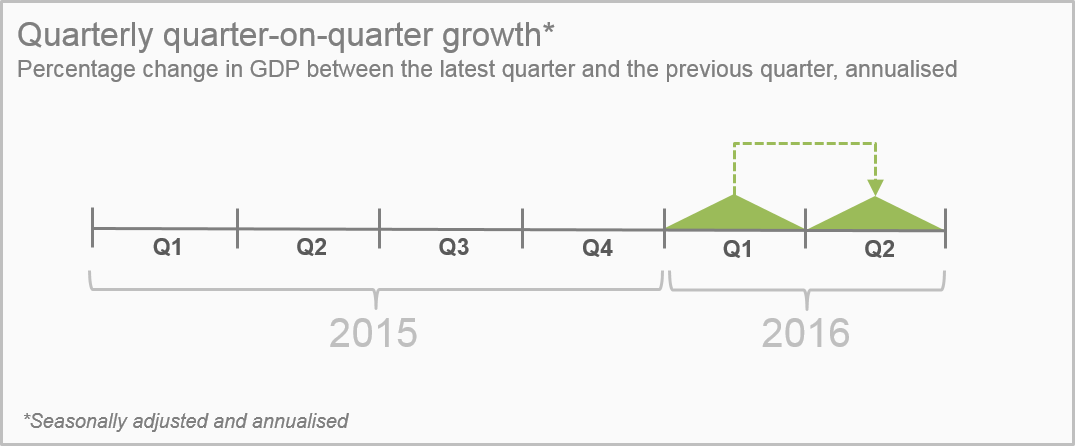 Quarterly quarter-on-quarter growth*
Percentage change in GDP between the latest quarter and the previous quarter, annualised

Q1 Q2 Q3 Q4 Q1 Q2

2015 2016

*Seasonally adjusted and annualised